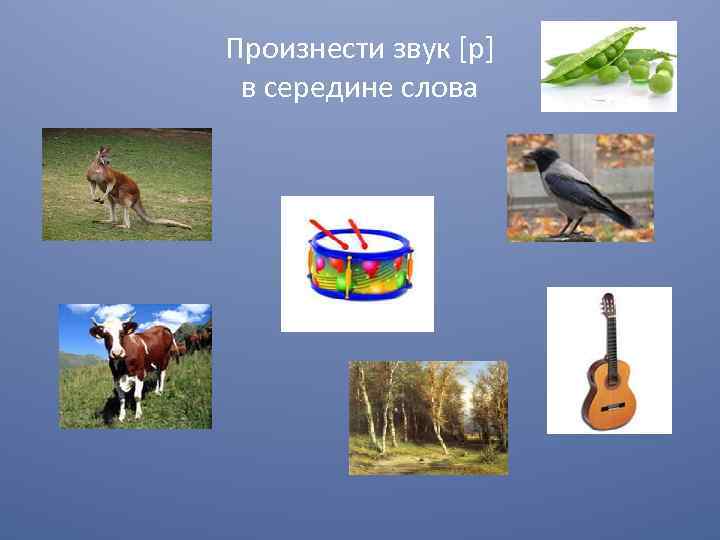 Произнести звук [р] в середине слова